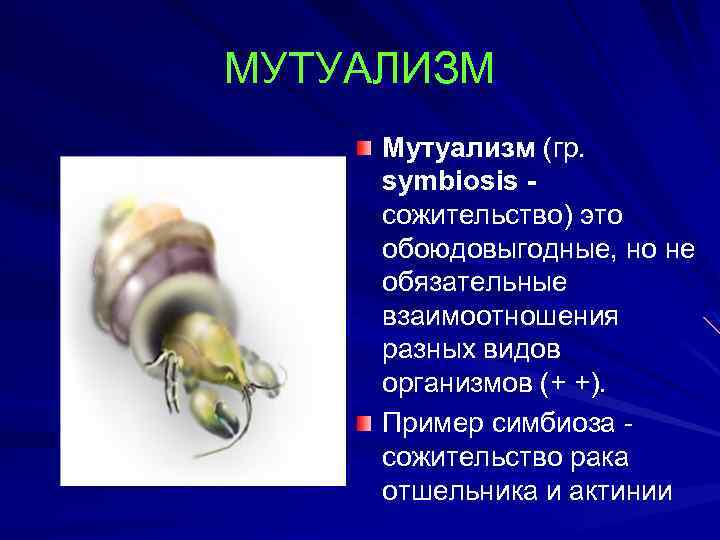 МУТУАЛИЗМ

Мутуализм (гр. symbiosis - сожительство) это обоюдовыгодные, но не обязательные взаимоотношения разных видов организмов (+ +).

Пример симбиоза - сожительство рака отшельника и актинии